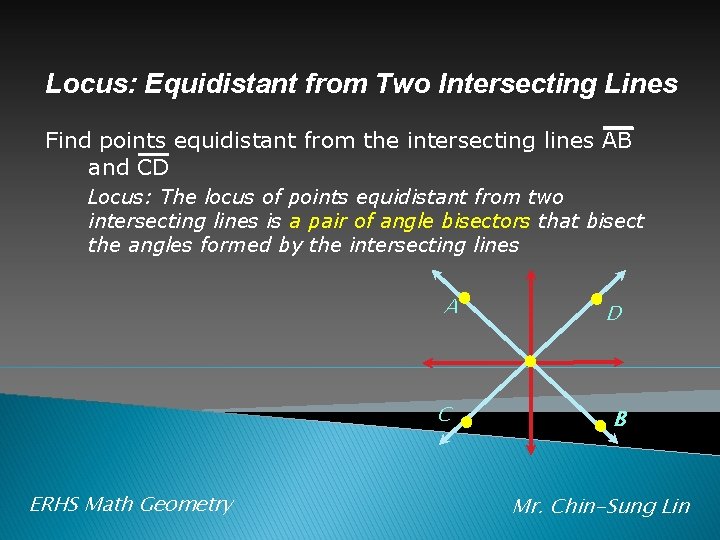 Locus: Equidistant from Two Intersecting Lines

Find points equidistant from the intersecting lines $\overline{AB}$ and $\overline{CD}$

Locus: The locus of points equidistant from two intersecting lines is a pair of angle bisectors that bisect the angles formed by the intersecting lines

A

D

C

B

ERHS Math Geometry

Mr. Chin-Sung Lin